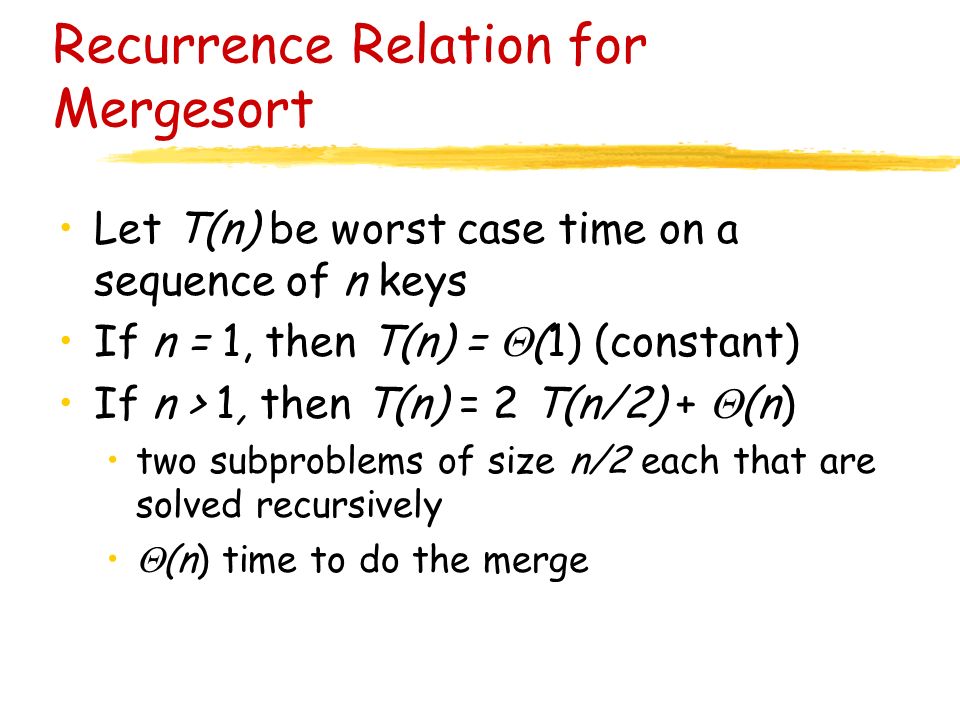 Recurrence Relation for Mergesort

• Let $T(n)$ be worst case time on a sequence of $n$ keys
• If $n = 1$, then $T(n) = \Theta(1)$ (constant)
• If $n > 1$, then $T(n) = 2\ T(n/2) + \Theta(n)$
  • two subproblems of size $n/2$ each that are solved recursively
  • $\Theta(n)$ time to do the merge